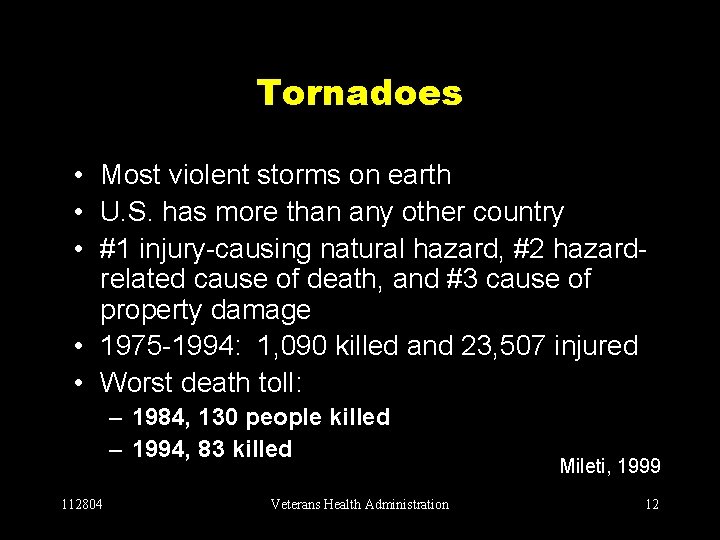 Tornadoes

• Most violent storms on earth
• U.S. has more than any other country
• #1 injury-causing natural hazard, #2 hazard-related cause of death, and #3 cause of property damage
• 1975-1994: 1,090 killed and 23,507 injured
• Worst death toll:
– 1984, 130 people killed
– 1994, 83 killed

Mileti, 1999

112804 Veterans Health Administration 12